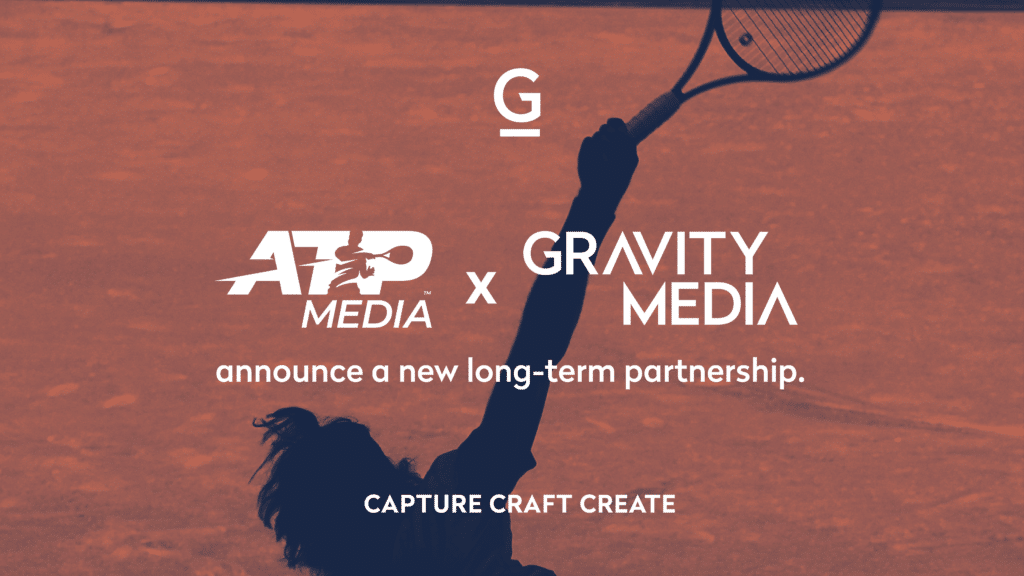 G

ATP MEDIA x GRAVITY MEDIA

announce a new long-term partnership.

CAPTURE CRAFT CREATE